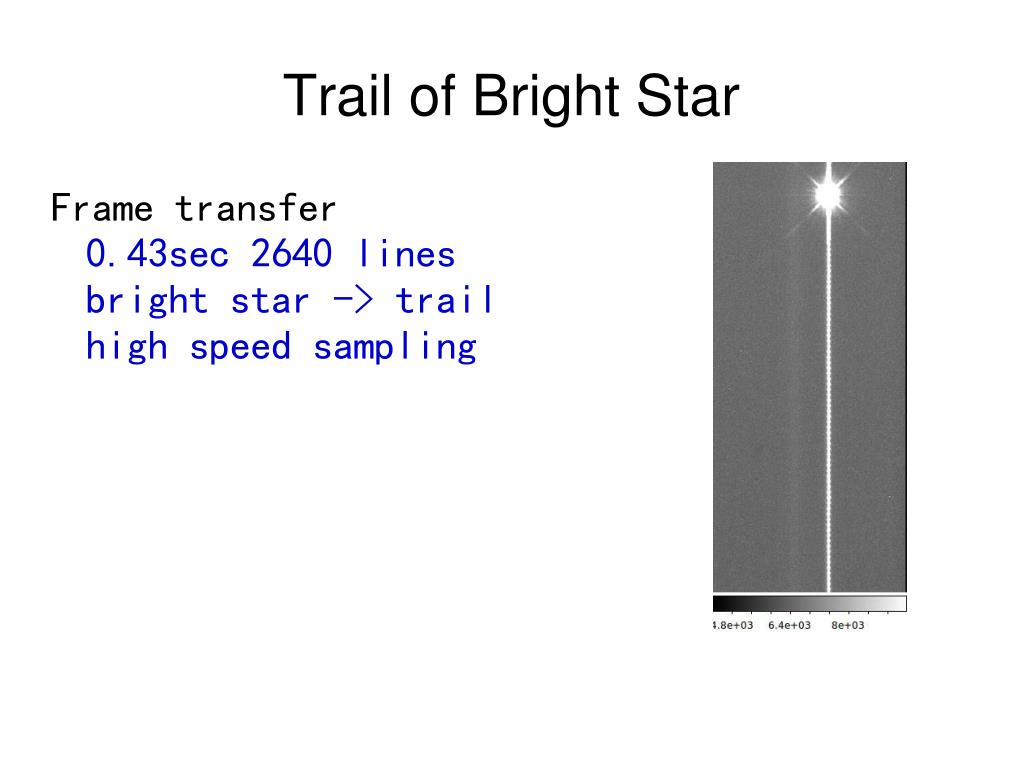 Trail of Bright Star

Frame transfer
0.43sec 2640 lines
bright star -> trail
high speed sampling

4.8e+03 6.4e+03 8e+03